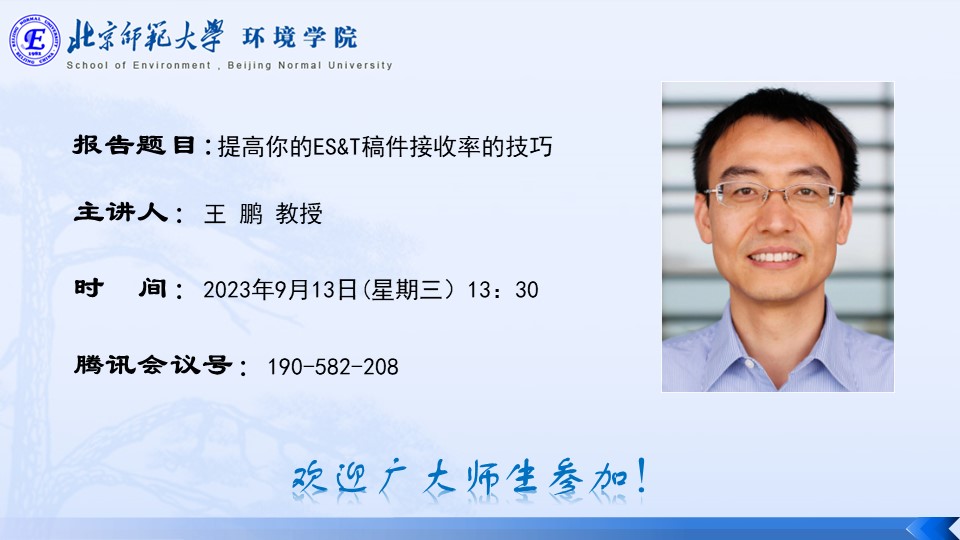 北京師範大學 环境学院
School of Environment , Beijing Normal University

报告题目：提高你的ES&T稿件接收率的技巧

主讲人： 王 鹏 教授

时 间： 2023年9月13日(星期三) 13：30

腾讯会议号： 190-582-208

欢迎广大师生参加！